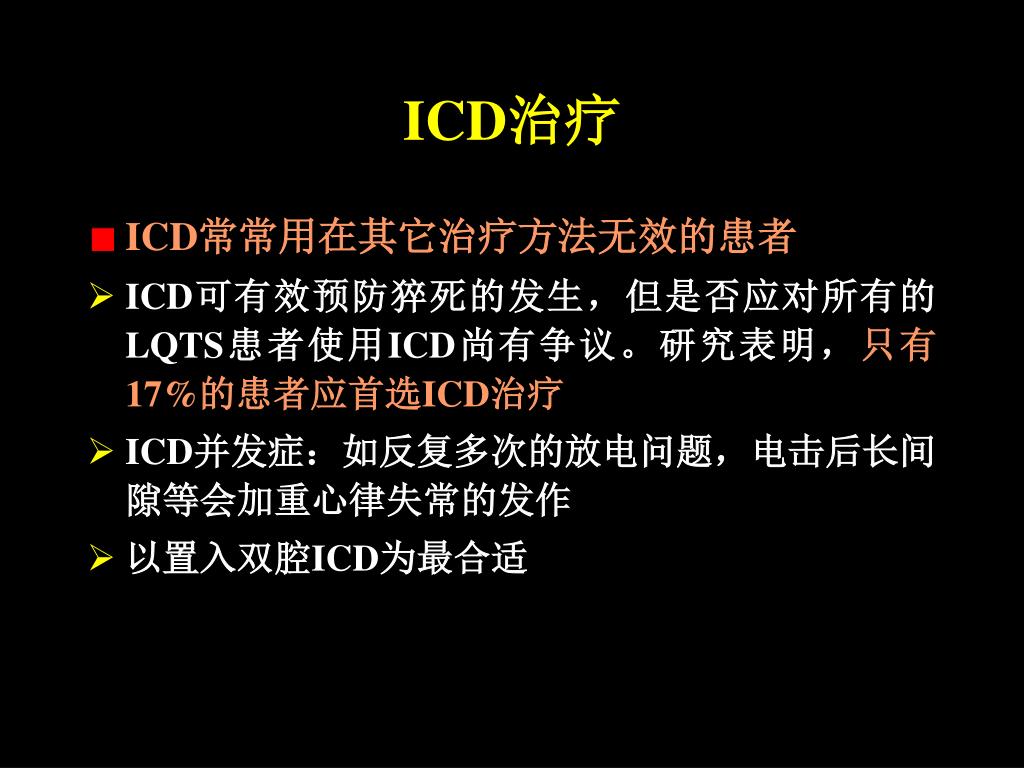 ICD治疗

■ ICD常常用在其它治疗方法无效的患者

➢ ICD可有效预防猝死的发生，但是否应对所有的LQTS患者使用ICD尚有争议。研究表明，只有17%的患者应首选ICD治疗

➢ ICD并发症：如反复多次的放电问题，电击后长间隙等会加重心律失常的发作

➢ 以置入双腔ICD为最合适